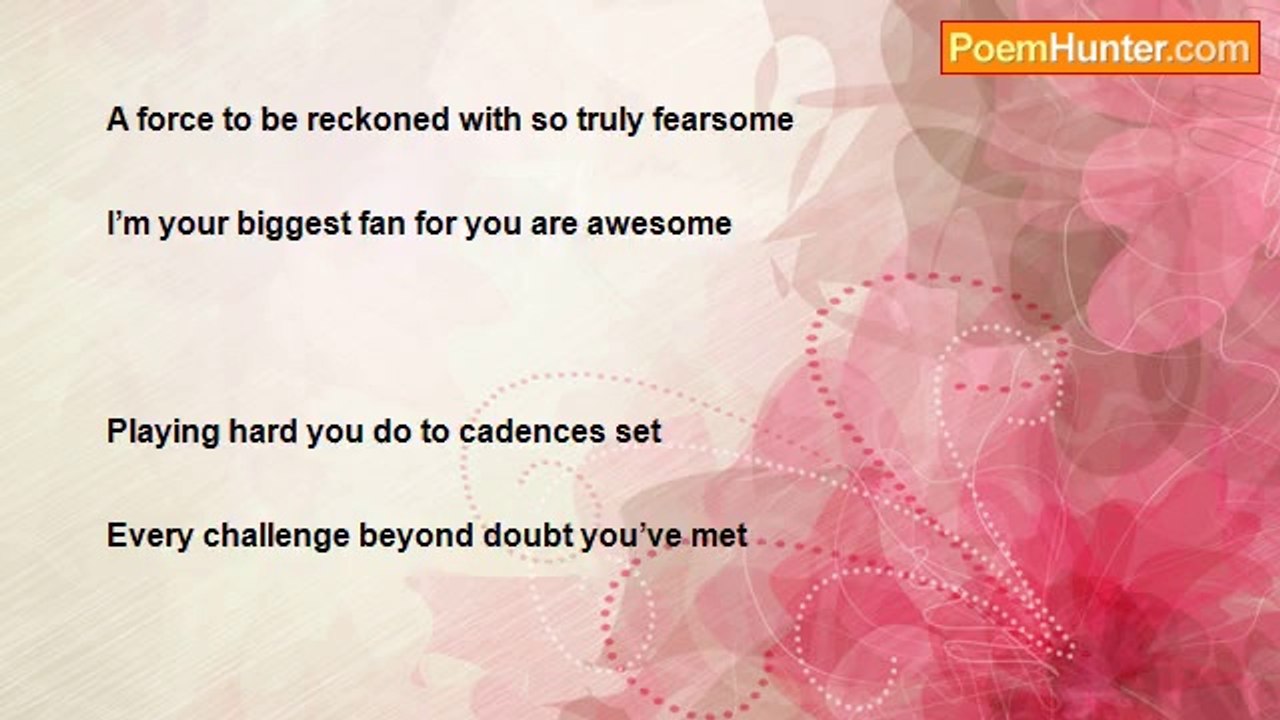 PoemHunter.com

A force to be reckoned with so truly fearsome

I’m your biggest fan for you are awesome

Playing hard you do to cadences set

Every challenge beyond doubt you’ve met